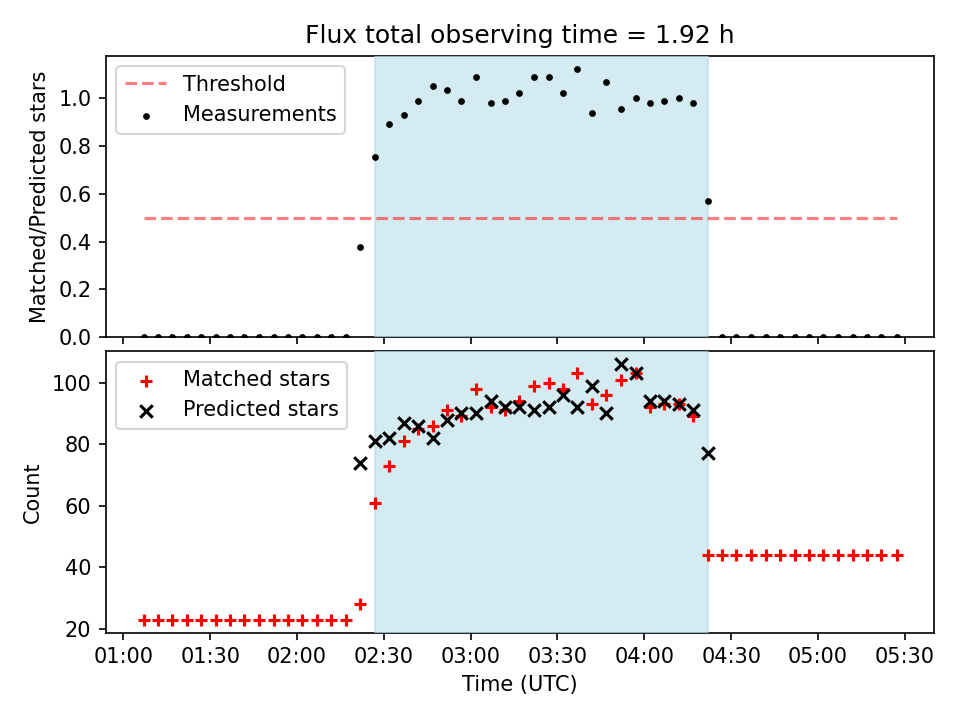 Flux total observing time = 1.92 h

Threshold
Measurements

Matched/Predicted stars

1.0
0.8
0.6
0.4
0.2
0.0

Matched stars
Predicted stars

Count

100
80
60
40
20

01:00 01:30 02:00 02:30 03:00 03:30 04:00 04:30 05:00 05:30

Time (UTC)